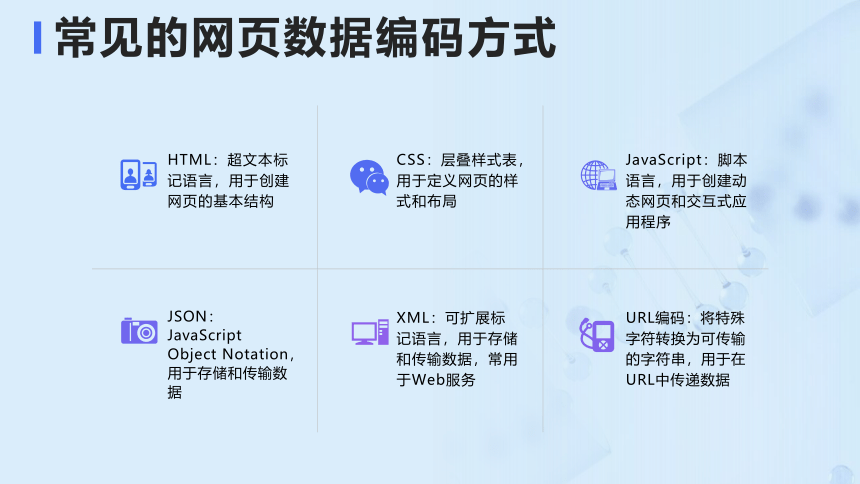 常见的网页数据编码方式

HTML：超文本标记语言，用于创建网页的基本结构

CSS：层叠样式表，用于定义网页的样式和布局

JavaScript：脚本语言，用于创建动态网页和交互式应用程序

JSON：JavaScript Object Notation，用于存储和传输数据

XML：可扩展标记语言，用于存储和传输数据，常用于Web服务

URL编码：将特殊字符转换为可传输的字符串，用于在URL中传递数据